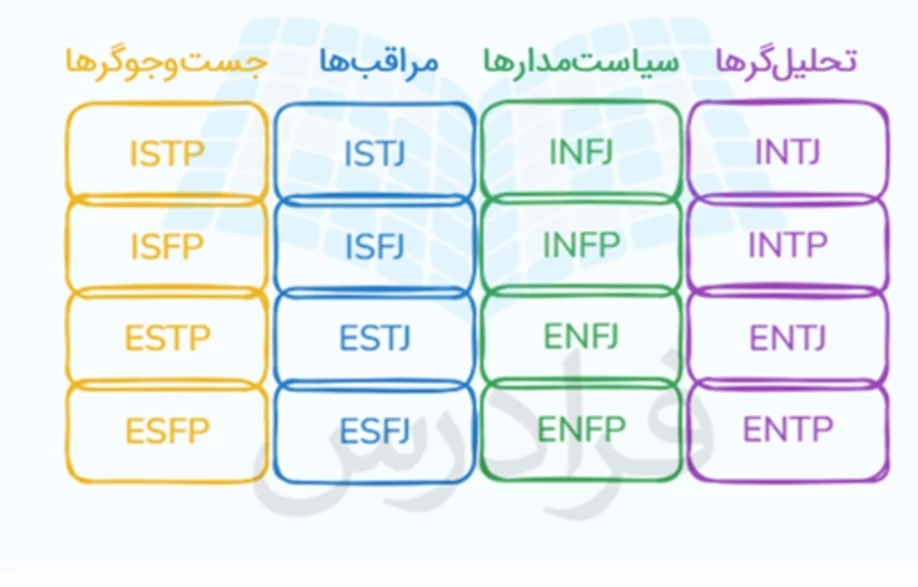 | تحلیل‌گرها | سیاست‌مدارها | مراقب‌ها | جست‌وجوگرها |
|---|---|---|---|
| INTJ | INFJ | ISTJ | ISTP |
| INTP | INFP | ISFJ | ISFP |
| ENTJ | ENFJ | ESTJ | ESTP |
| ENTP | ENFP | ESFJ | ESFP |

فرادرس